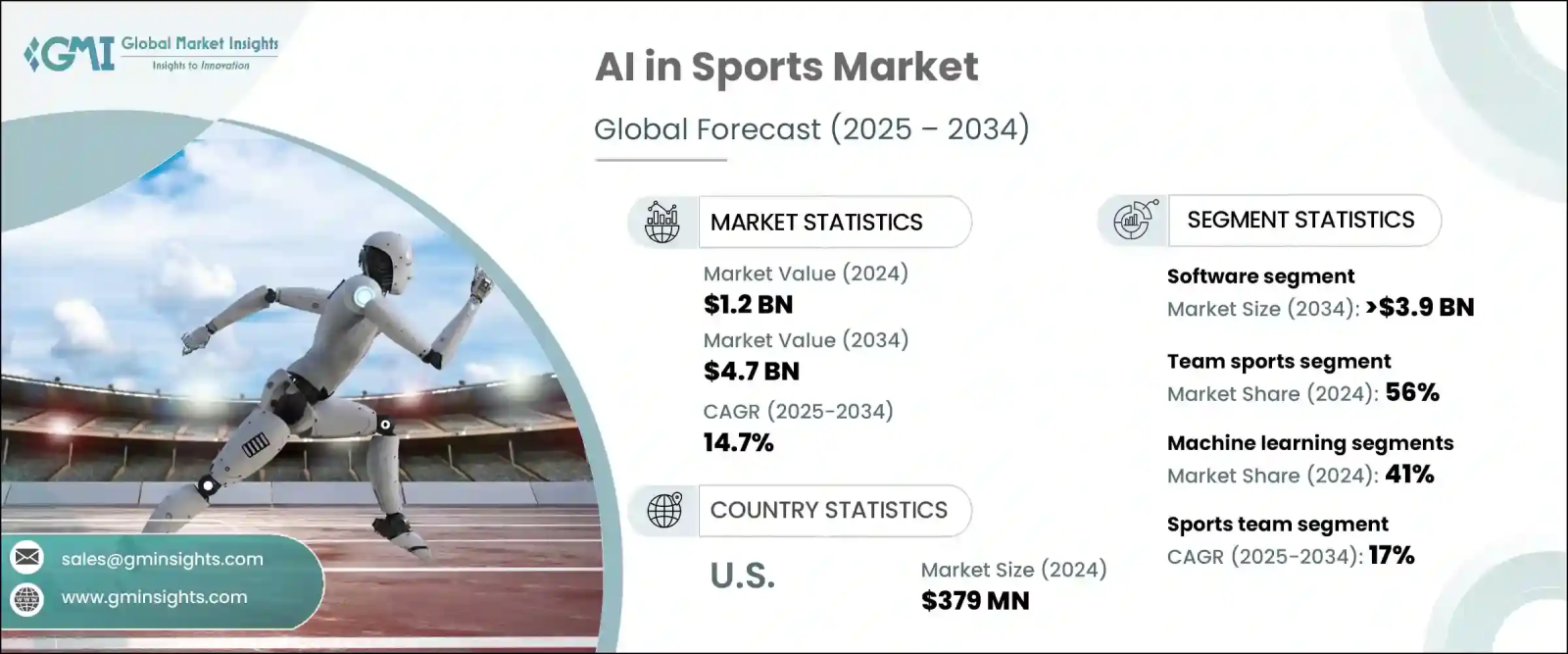 GMI Global Market Insights
Insights to Innovation

AI in Sports Market

Global Forecast (2025 – 2034)

MARKET STATISTICS

Market Value (2024)
$1.2 BN

Market Value (2034)
$4.7 BN

CAGR (2025-2034)
14.7%

COUNTRY STATISTICS

U.S.

Market Size (2024)
$379 MN

SEGMENT STATISTICS

Software segment
Market Size (2034): >$3.9 BN

Team sports segment
Market Share (2024): 56%

Machine learning segments
Market Share (2024): 41%

Sports team segment
CAGR (2025-2034): 17%

sales@gminsights.com

www.gminsights.com